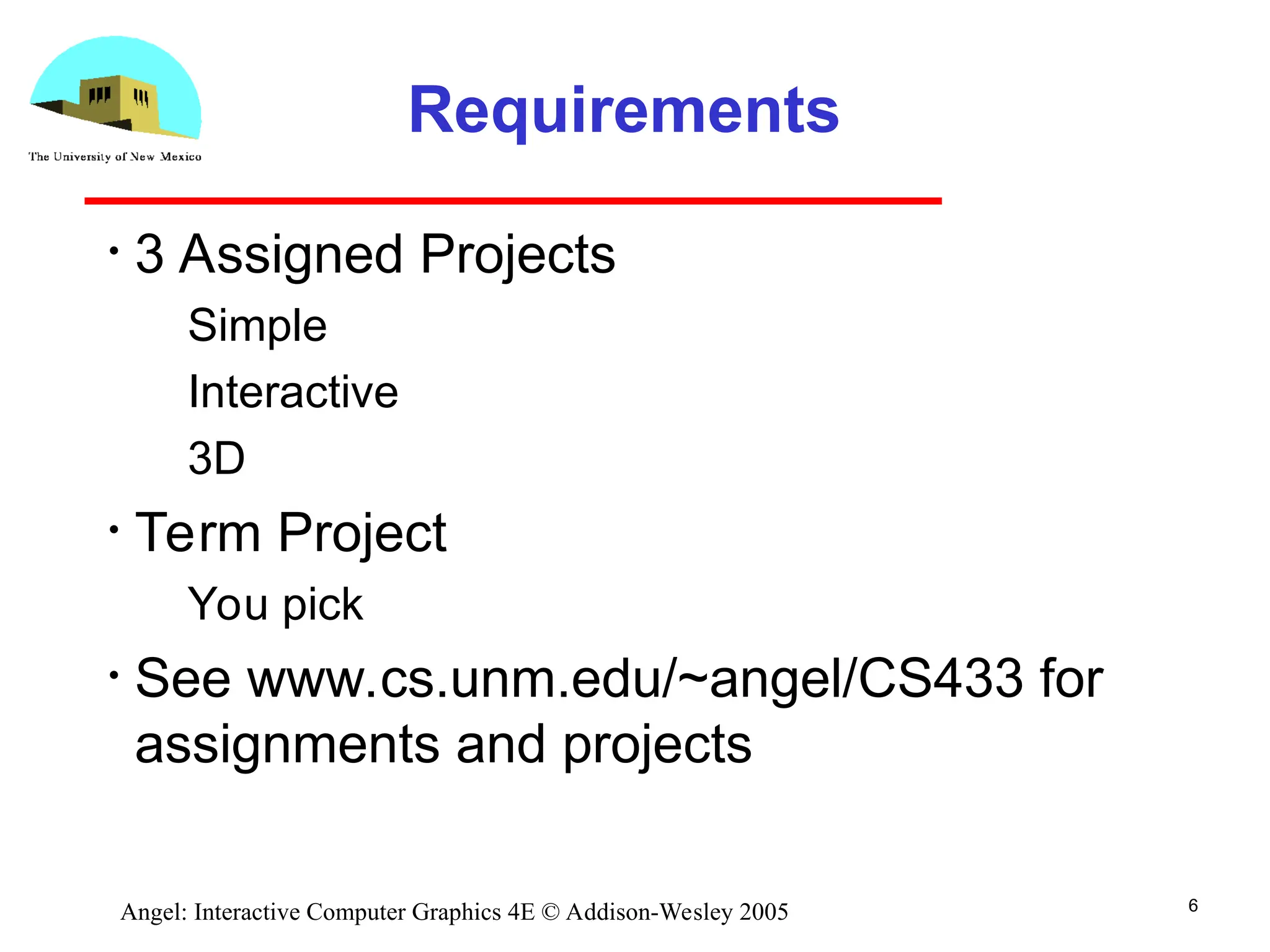 The University of New Mexico

Requirements

• 3 Assigned Projects

Simple

Interactive

3D

• Term Project

You pick

• See www.cs.unm.edu/~angel/CS433 for assignments and projects

Angel: Interactive Computer Graphics 4E © Addison-Wesley 2005

6